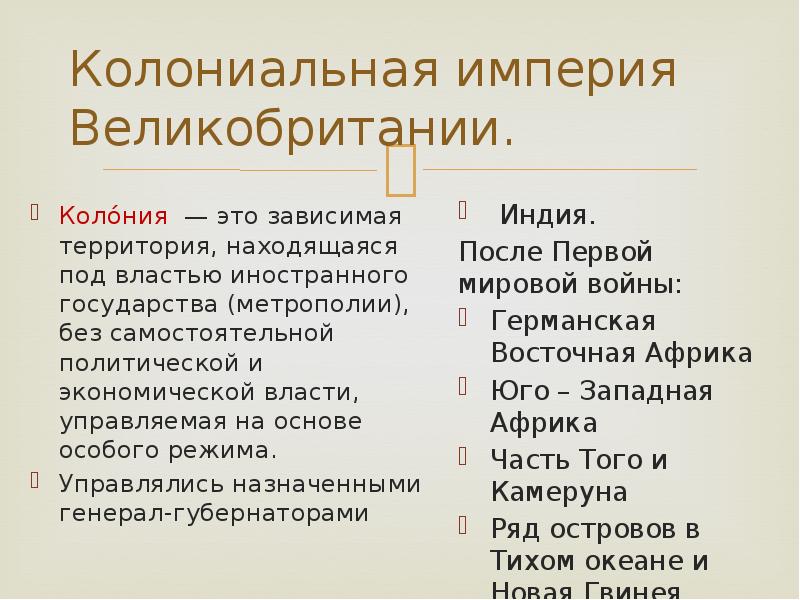 Колониальная империя Великобритании.

Коло́ния — это зависимая территория, находящаяся под властью иностранного государства (метрополии), без самостоятельной политической и экономической власти, управляемая на основе особого режима.

Управлялись назначенными генерал-губернаторами

Индия.

После Первой мировой войны:

Германская Восточная Африка

Юго – Западная Африка

Часть Того и Камеруна

Ряд островов в Тихом океане и Новая Гвинея